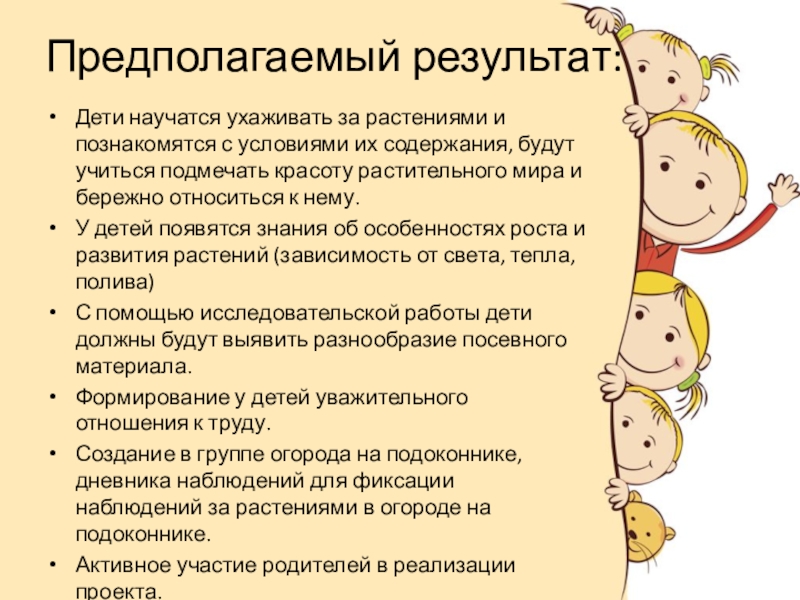 Предполагаемый результат:

• Дети научатся ухаживать за растениями и познакомятся с условиями их содержания, будут учиться подмечать красоту растительного мира и бережно относиться к нему.
• У детей появятся знания об особенностях роста и развития растений (зависимость от света, тепла, полива)
• С помощью исследовательской работы дети должны будут выявить разнообразие посевного материала.
• Формирование у детей уважительного отношения к труду.
• Создание в группе огорода на подоконнике, дневника наблюдений для фиксации наблюдений за растениями в огороде на подоконнике.
• Активное участие родителей в реализации проекта.